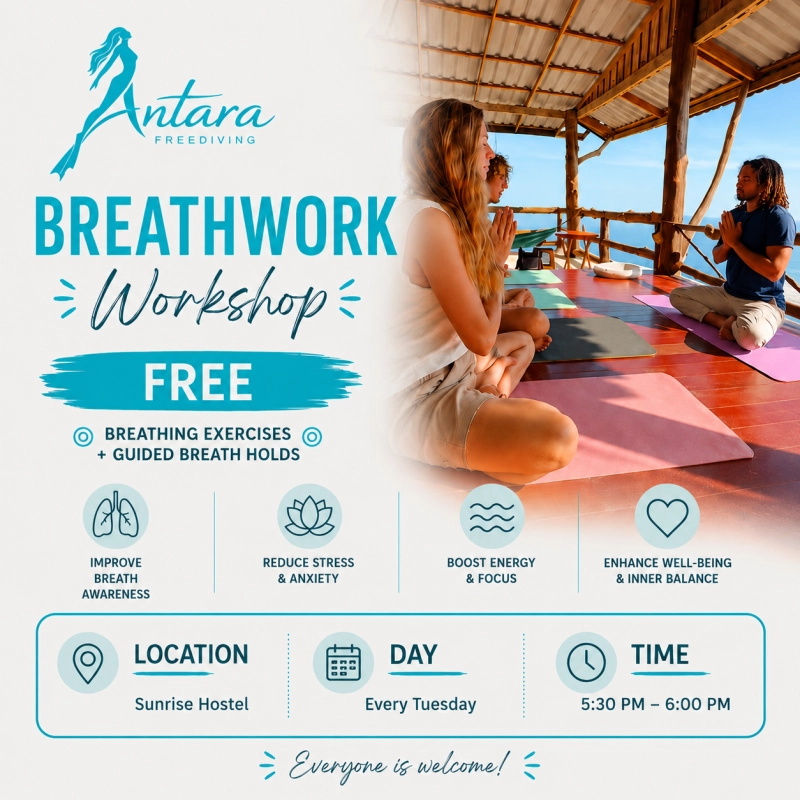 Antara
FREEDIVING

BREATHWORK
Workshop

FREE

BREATHING EXERCISES
+ GUIDED BREATH HOLDS

IMPROVE BREATH AWARENESS

REDUCE STRESS & ANXIETY

BOOST ENERGY & FOCUS

ENHANCE WELL-BEING & INNER BALANCE

LOCATION
Sunrise Hostel

DAY
Every Tuesday

TIME
5:30 PM – 6:00 PM

Everyone is welcome!